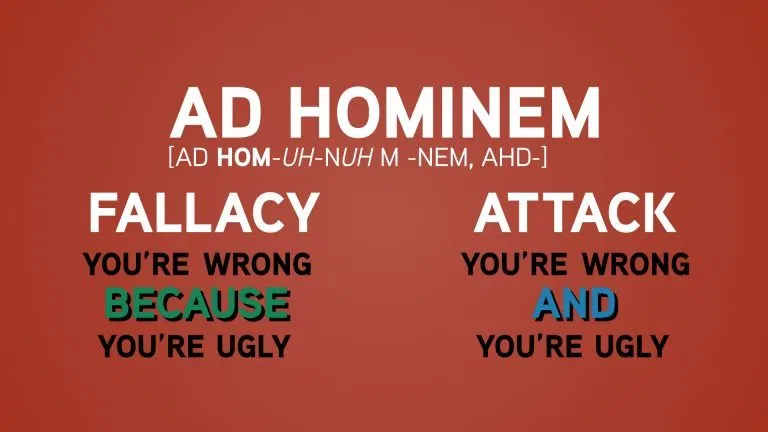 AD HOMINEM
[AD HOM-UH-NUH M -NEM, AHD-]

FALLACY
YOU'RE WRONG
BECAUSE
YOU'RE UGLY

ATTACK
YOU'RE WRONG
AND
YOU'RE UGLY